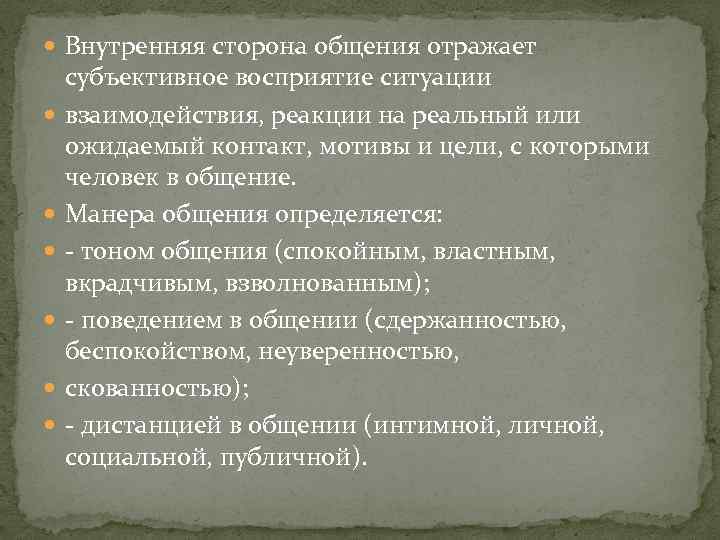 Внутренняя сторона общения отражает субъективное восприятие ситуации

взаимодействия, реакции на реальный или ожидаемый контакт, мотивы и цели, с которыми человек в общение.

Манера общения определяется:

- тоном общения (спокойным, властным, вкрадчивым, взволнованным);

- поведением в общении (сдержанностью, беспокойством, неуверенностью,

скованностью);

- дистанцией в общении (интимной, личной, социальной, публичной).